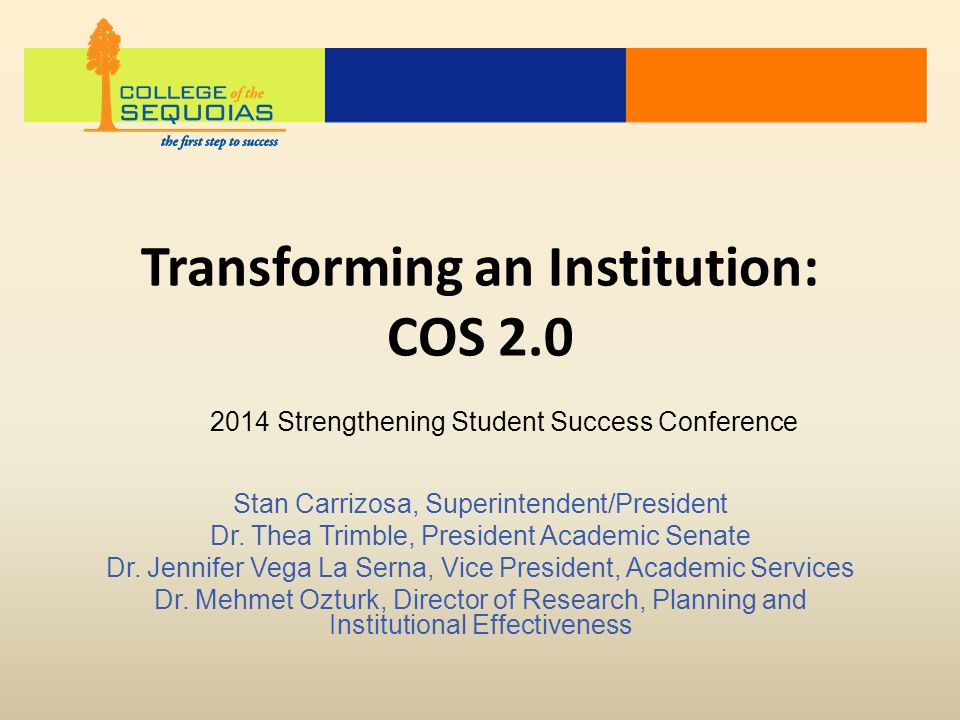 COLLEGE of the SEQUOIAS
the first step to success

Transforming an Institution: COS 2.0

2014 Strengthening Student Success Conference

Stan Carrizosa, Superintendent/President
Dr. Thea Trimble, President Academic Senate
Dr. Jennifer Vega La Serna, Vice President, Academic Services
Dr. Mehmet Ozturk, Director of Research, Planning and Institutional Effectiveness